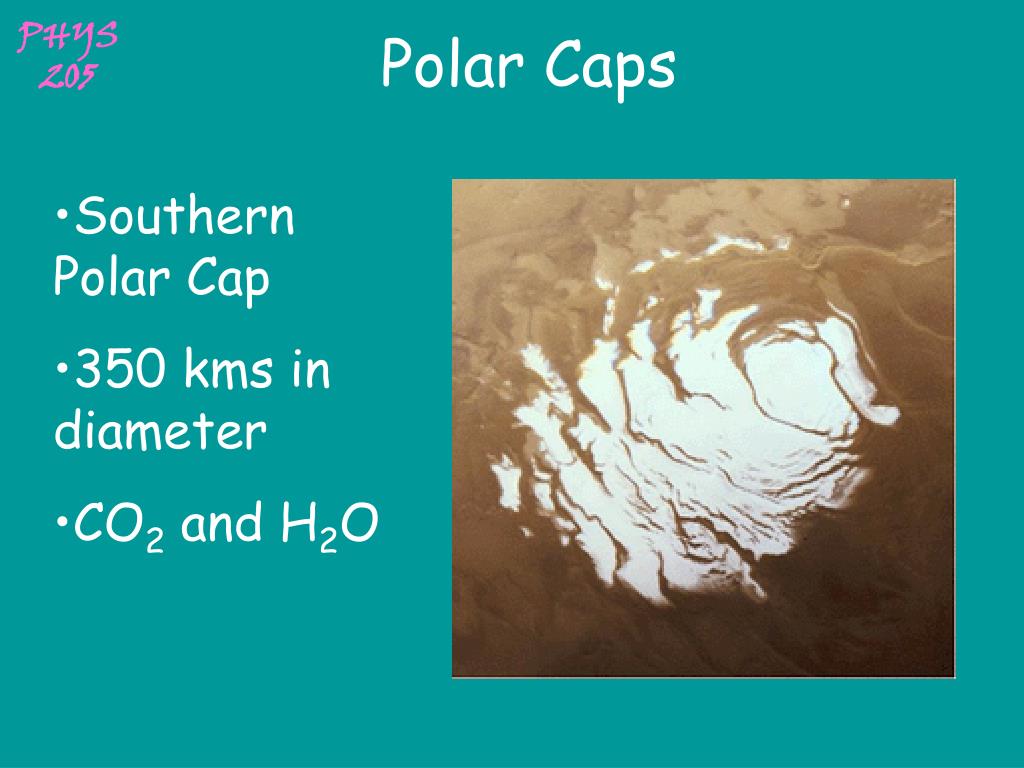 PHYS 205

Polar Caps

•Southern Polar Cap

•350 kms in diameter

•$CO_2$ and $H_2O$